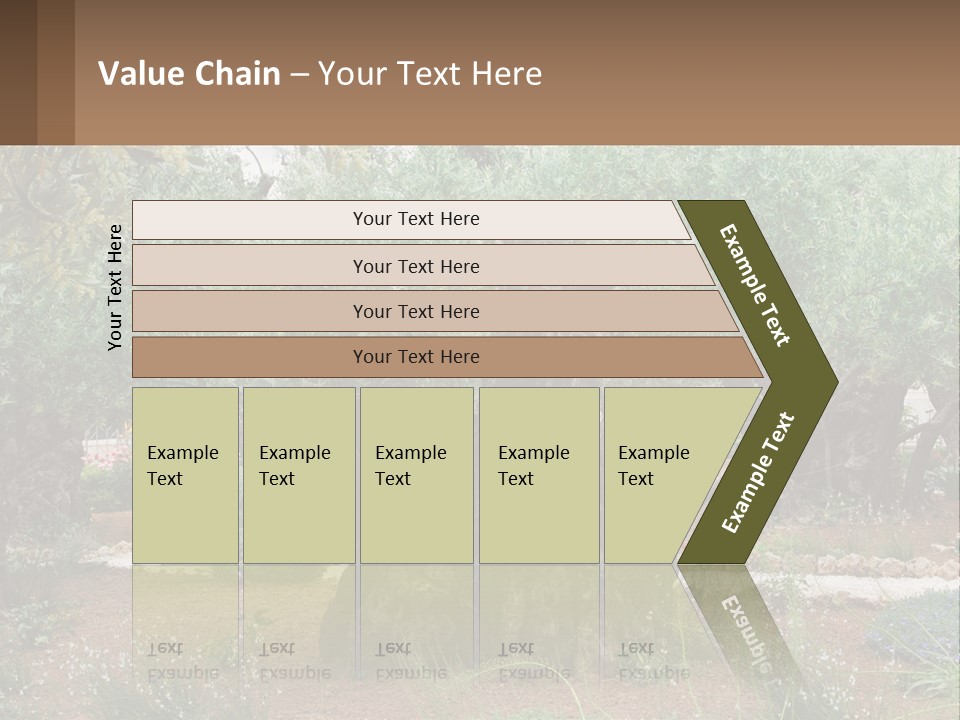 Value Chain – Your Text Here

Your Text Here

Your Text Here

Your Text Here

Your Text Here

Your Text Here

Example Text

Example Text

Example Text

Example Text

Example Text

Example Text

Example Text